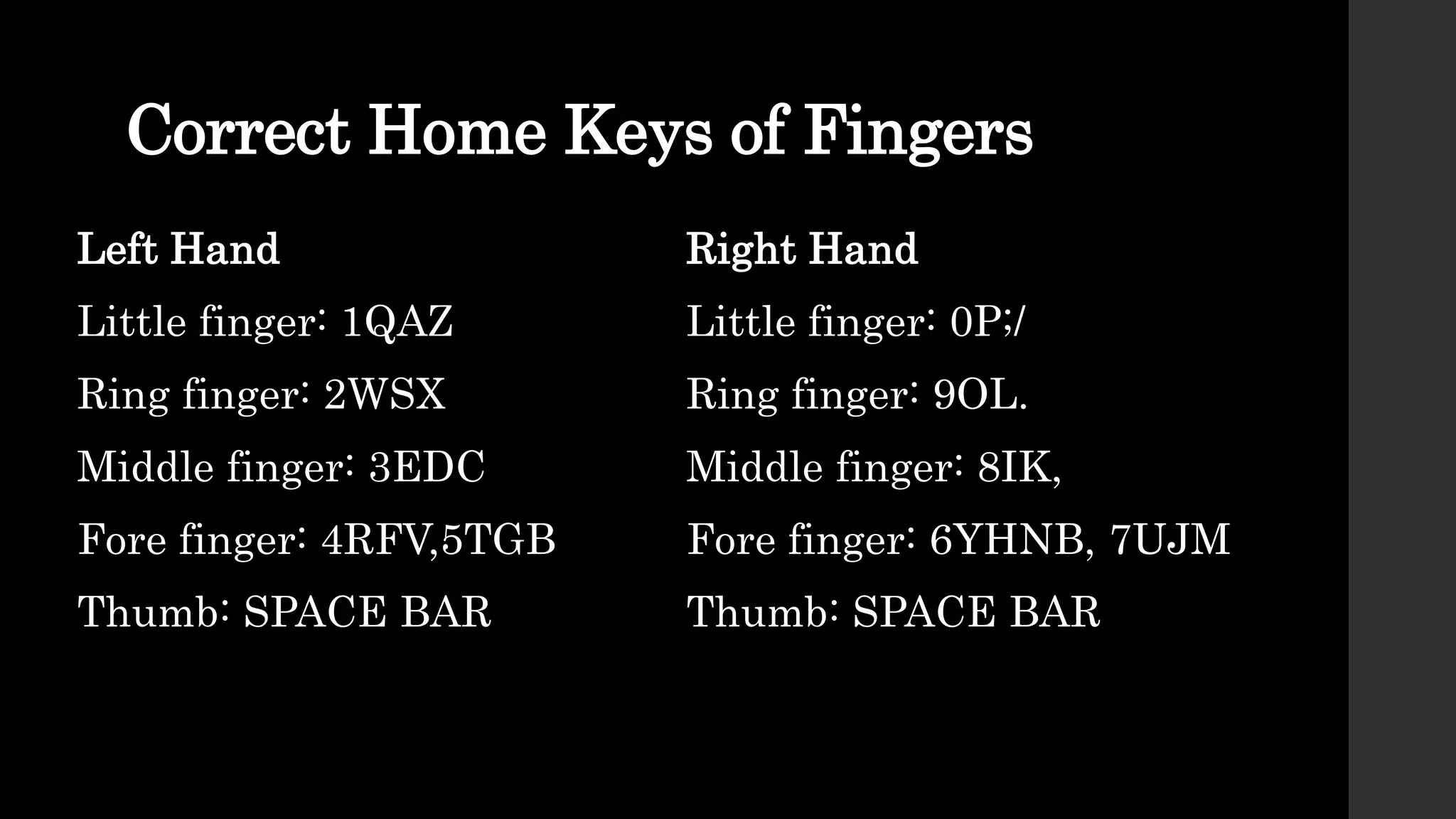 Correct Home Keys of Fingers

Left Hand

Little finger: 1QAZ

Ring finger: 2WSX

Middle finger: 3EDC

Fore finger: 4RFV,5TGB

Thumb: SPACE BAR

Right Hand

Little finger: 0P;/

Ring finger: 9OL.

Middle finger: 8IK,

Fore finger: 6YHNB, 7UJM

Thumb: SPACE BAR